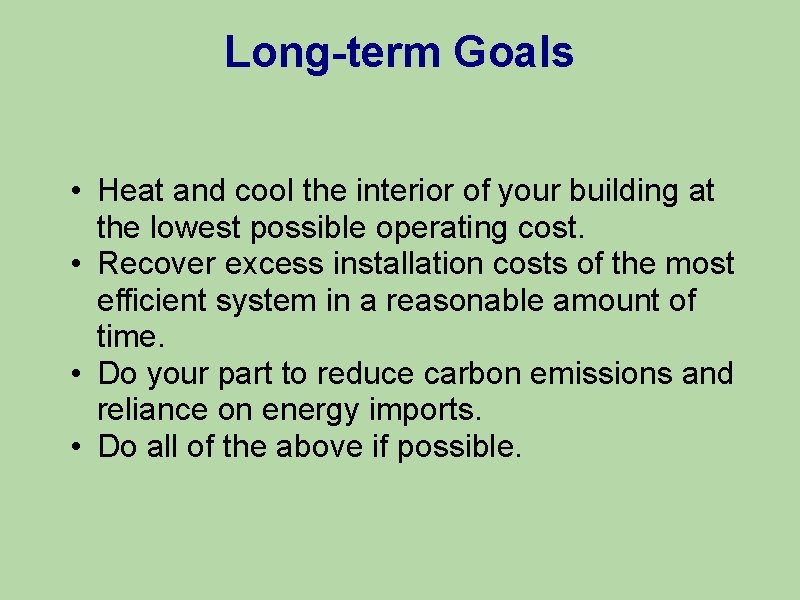 Long-term Goals

• Heat and cool the interior of your building at the lowest possible operating cost.
• Recover excess installation costs of the most efficient system in a reasonable amount of time.
• Do your part to reduce carbon emissions and reliance on energy imports.
• Do all of the above if possible.